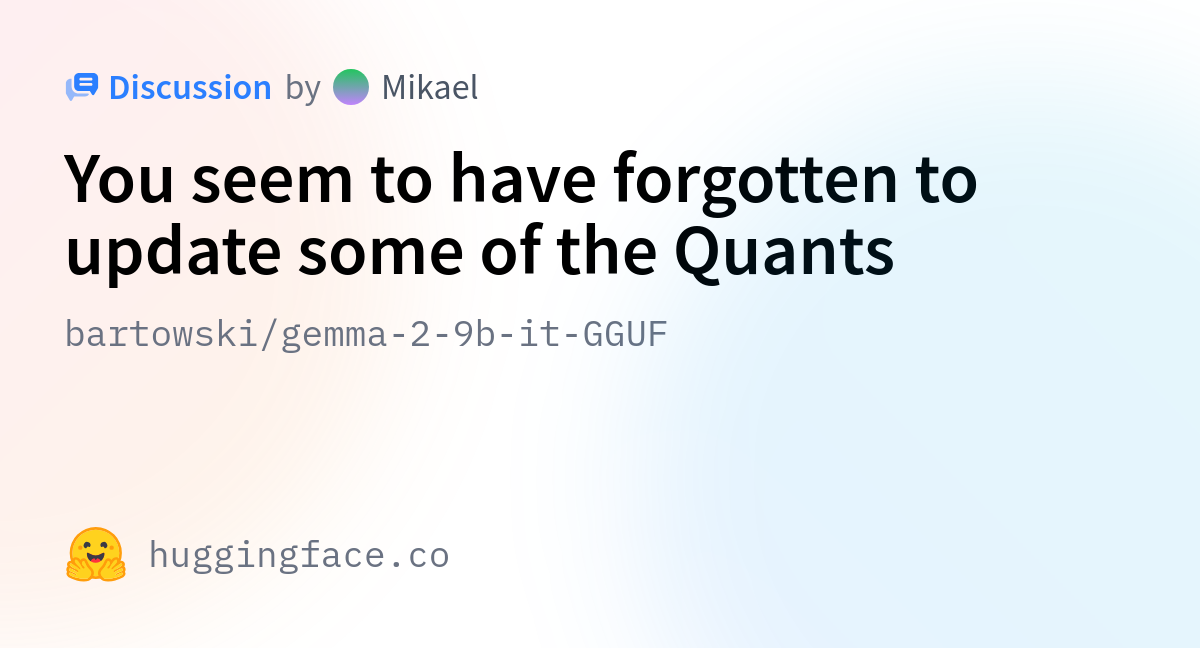 Discussion by Mikael

You seem to have forgotten to update some of the Quants

bartowski/gemma-2-9b-it-GGUF

huggingface.co